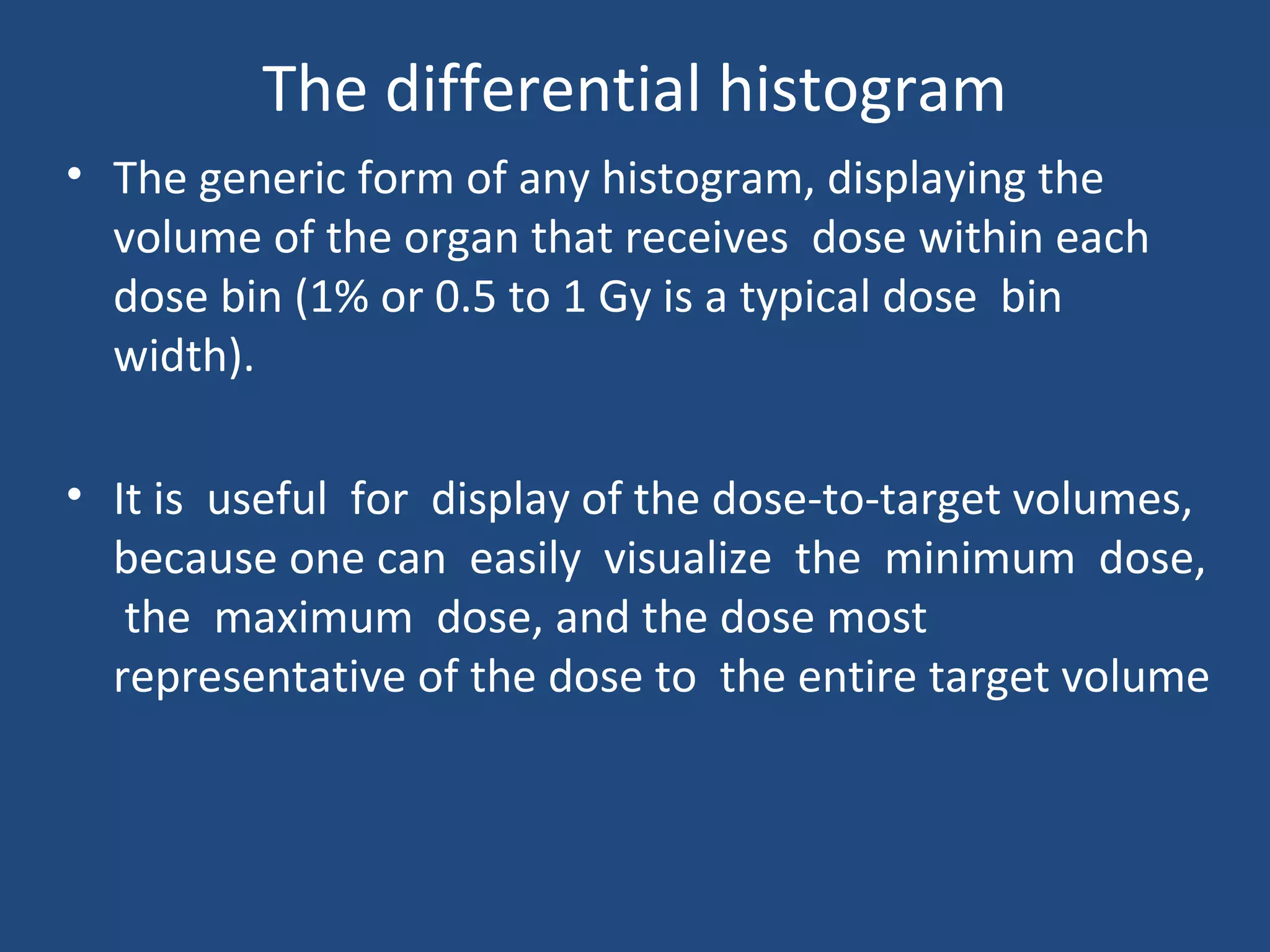 The differential histogram

• The generic form of any histogram, displaying the volume of the organ that receives dose within each dose bin (1% or 0.5 to 1 Gy is a typical dose bin width).

• It is useful for display of the dose-to-target volumes, because one can easily visualize the minimum dose, the maximum dose, and the dose most representative of the dose to the entire target volume